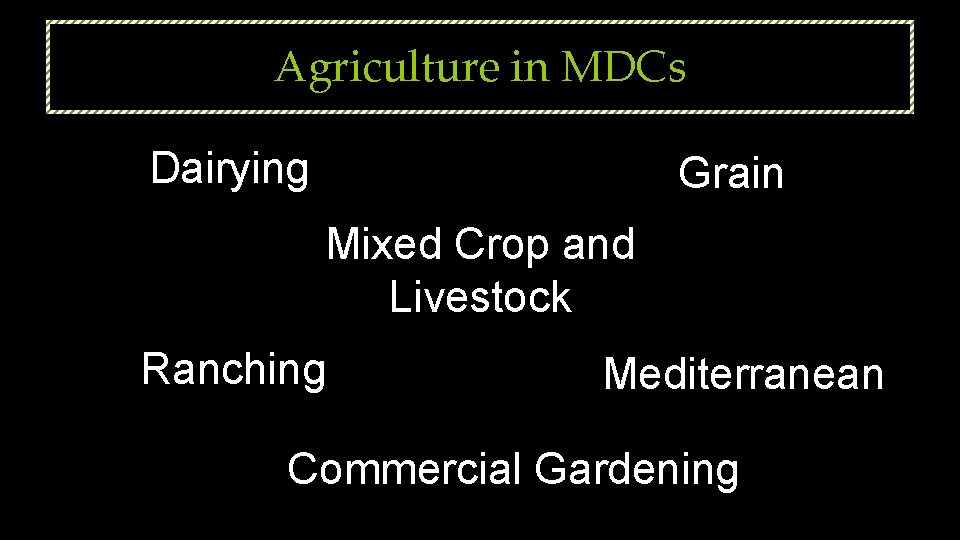 Agriculture in MDCs

Dairying

Grain

Mixed Crop and Livestock

Ranching

Mediterranean

Commercial Gardening